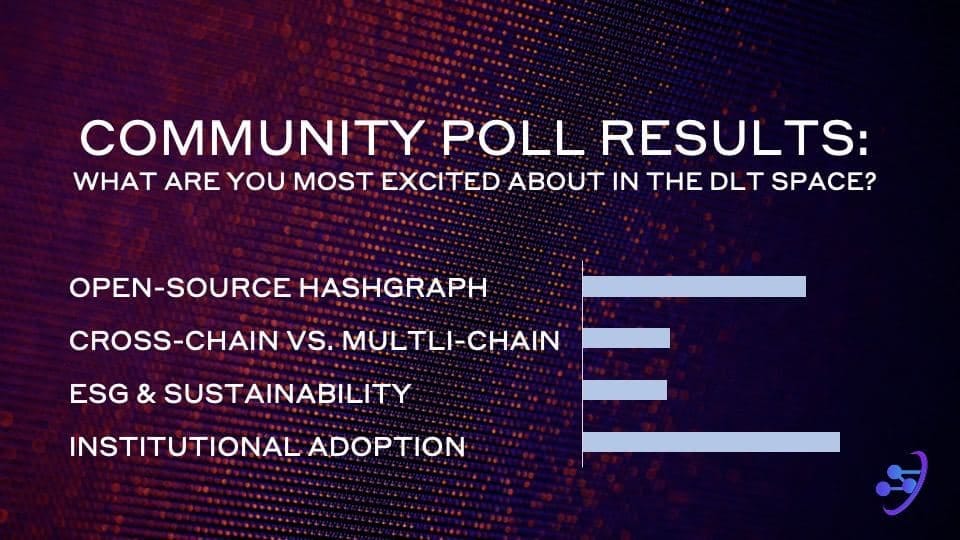 COMMUNITY POLL RESULTS:
WHAT ARE YOU MOST EXCITED ABOUT IN THE DLT SPACE?

OPEN-SOURCE HASHGRAPH
CROSS-CHAIN VS. MULTLI-CHAIN
ESG & SUSTAINABILITY
INSTITUTIONAL ADOPTION